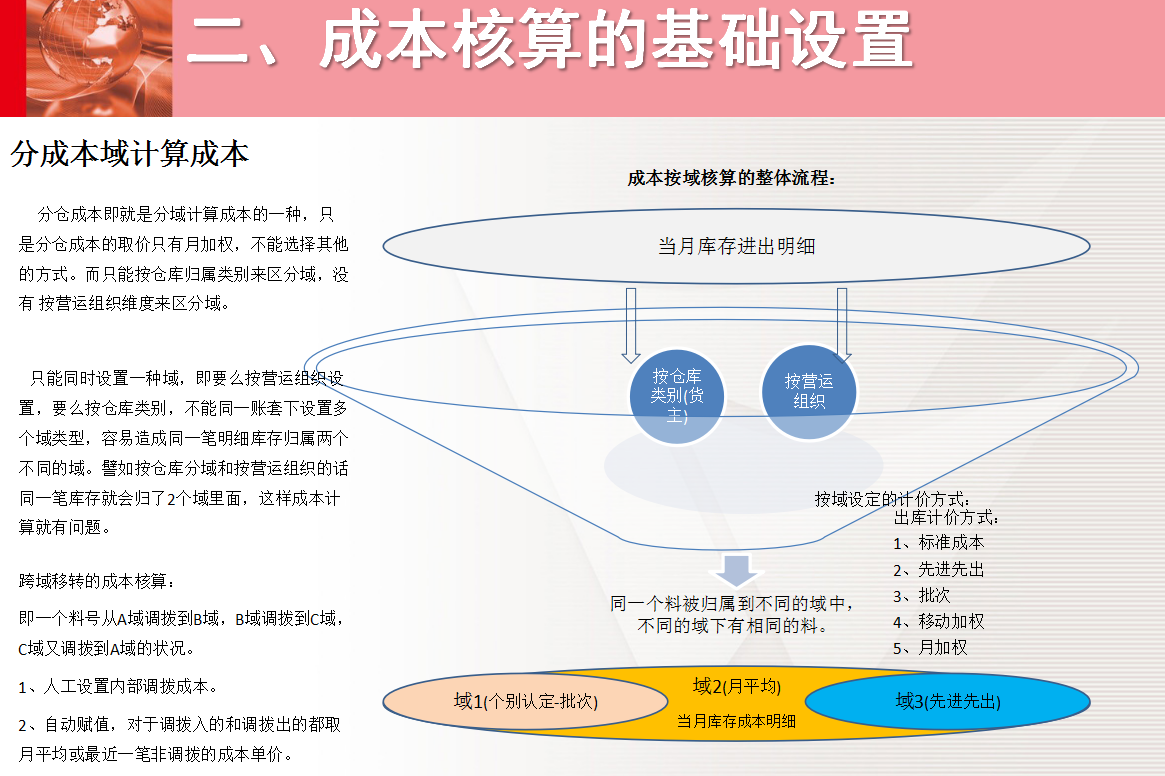 二、成本核算的基础设置

分成本域计算成本

分仓成本即就是分域计算成本的一种，只是分仓成本的取价只有月加权，不能选择其他的方式。而只能按仓库归属类别来区分域，没有 按营运组织维度来区分域。

只能同时设置一种域，即要么按营运组织设置，要么按仓库类别，不能同一账套下设置多个域类型，容易造成同一笔明细库存归属两个不同的域。譬如按仓库分域和按营运组织的话同一笔库存就会归了2个域里面，这样成本计算就有问题。

跨域移转的成本核算：

即一个料号从A域调拨到B域，B域调拨到C域，C域又调拨到A域的状况。

1、人工设置内部调拨成本。

2、自动赋值，对于调拨入的和调拨出的都取月平均或最近一笔非调拨的成本单价。

成本按域核算的整体流程：

当月库存进出明细

按仓库类别(货主)

按营运组织

按域设定的计价方式：
出库计价方式：
1、标准成本
2、先进先出
3、批次
4、移动加权
5、月加权

同一个料被归属到不同的域中，不同的域下有相同的料。

域1(个别认定-批次)

域2(月平均)
当月库存成本明细

域3(先进先出)